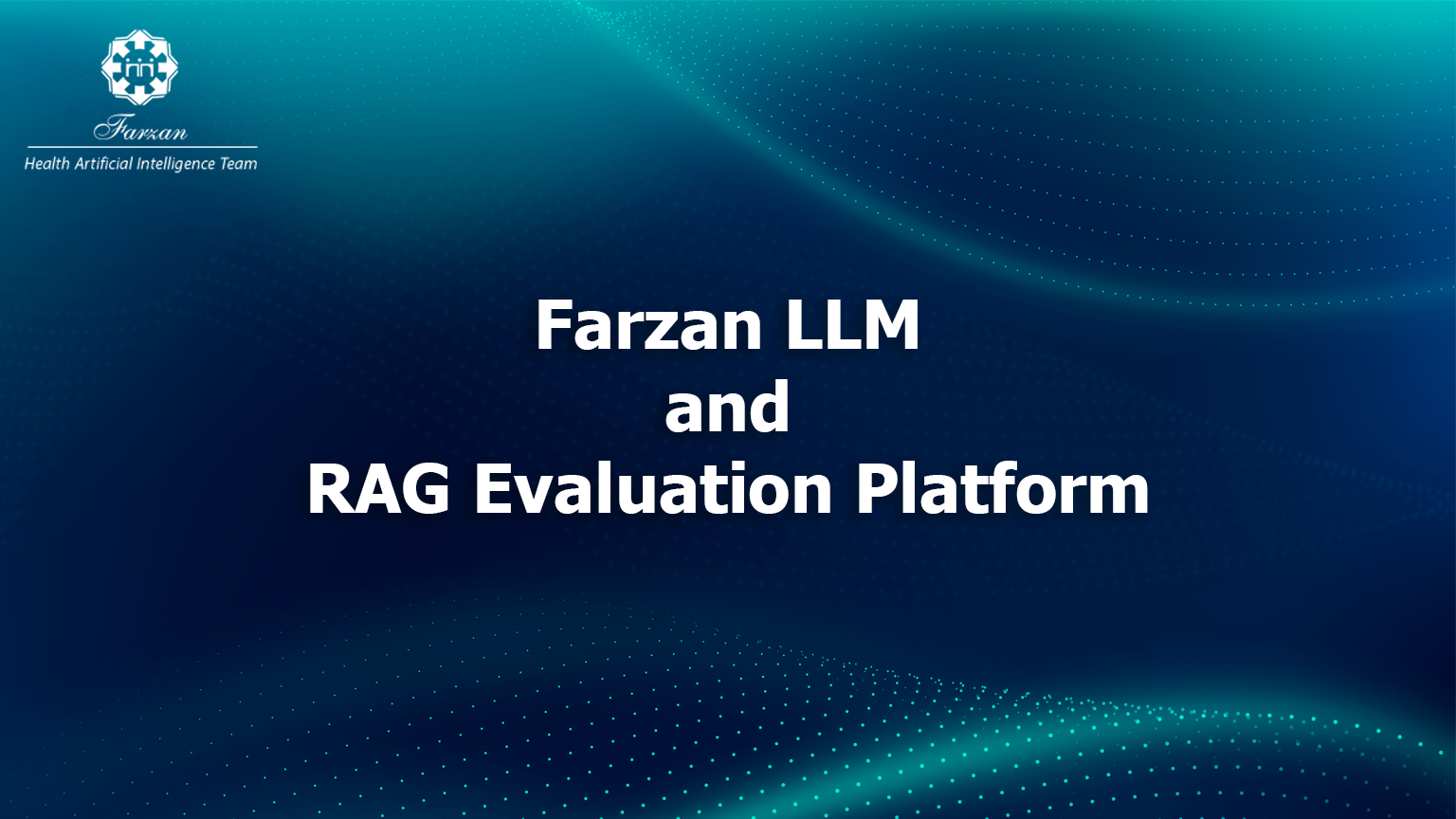 Farzan
Health Artificial Intelligence Team

Farzan LLM
and
RAG Evaluation Platform